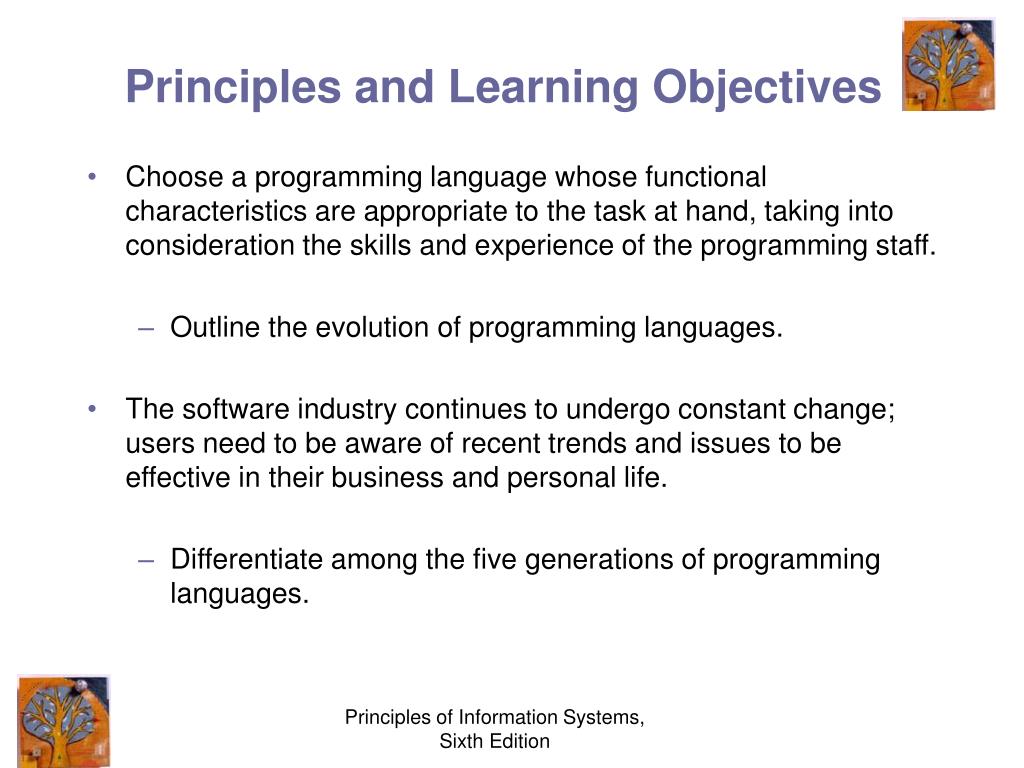 Principles and Learning Objectives

• Choose a programming language whose functional characteristics are appropriate to the task at hand, taking into consideration the skills and experience of the programming staff.

– Outline the evolution of programming languages.

• The software industry continues to undergo constant change; users need to be aware of recent trends and issues to be effective in their business and personal life.

– Differentiate among the five generations of programming languages.

Principles of Information Systems, Sixth Edition